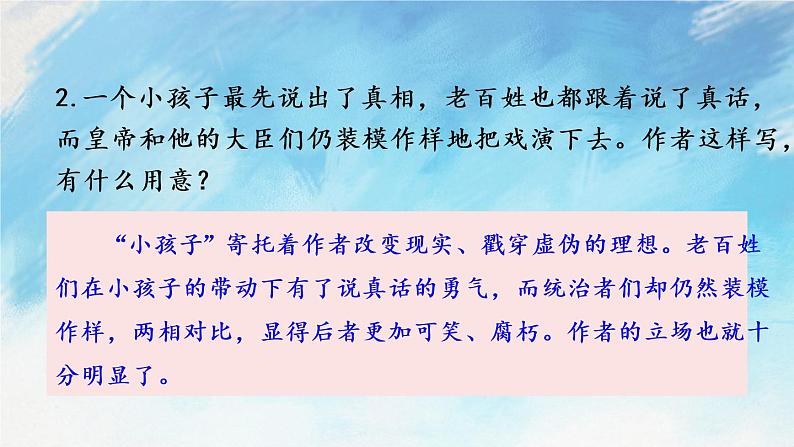 2.一个小孩子最先说出了真相，老百姓也都跟着说了真话，而皇帝和他的大臣们仍装模作样地把戏演下去。作者这样写，有什么用意？

“小孩子”寄托着作者改变现实、戳穿虚伪的理想。老百姓们在小孩子的带动下有了说真话的勇气，而统治者们却仍然装模作样，两相对比，显得后者更加可笑、腐朽。作者的立场也就十分明显了。